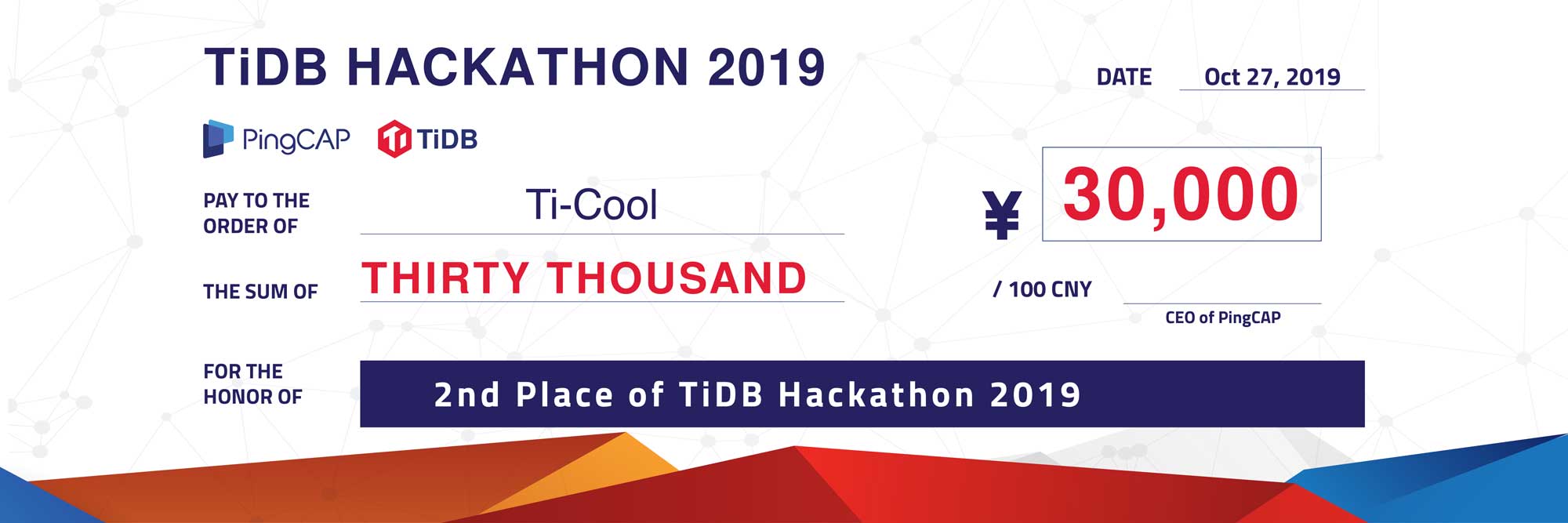 TiDB HACKATHON 2019

DATE Oct 27, 2019

PingCAP TiDB

PAY TO THE ORDER OF Ti-Cool

¥ 30,000

THE SUM OF THIRTY THOUSAND

/ 100 CNY

CEO of PingCAP

FOR THE HONOR OF 2nd Place of TiDB Hackathon 2019